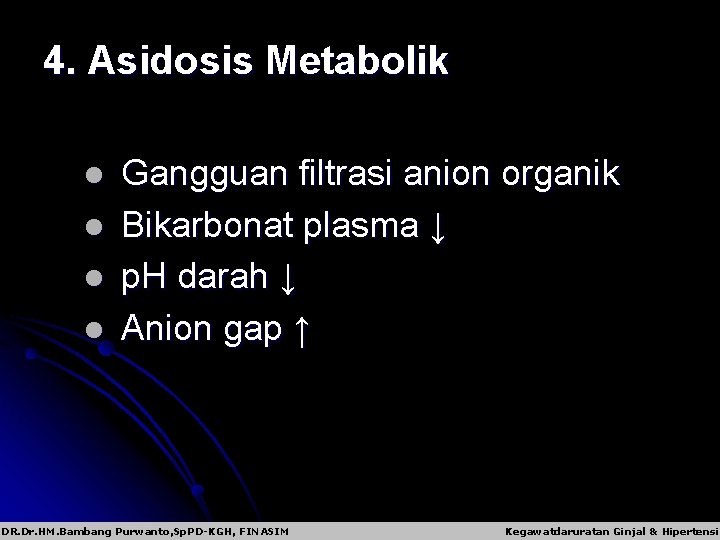 4. Asidosis Metabolik

- Gangguan filtrasi anion organik
- Bikarbonat plasma ↓
- pH darah ↓
- Anion gap ↑

DR.Dr.HM.Bambang Purwanto,SpPD-KGH, FINASIM

Kegawatdaruratan Ginjal & Hipertensi